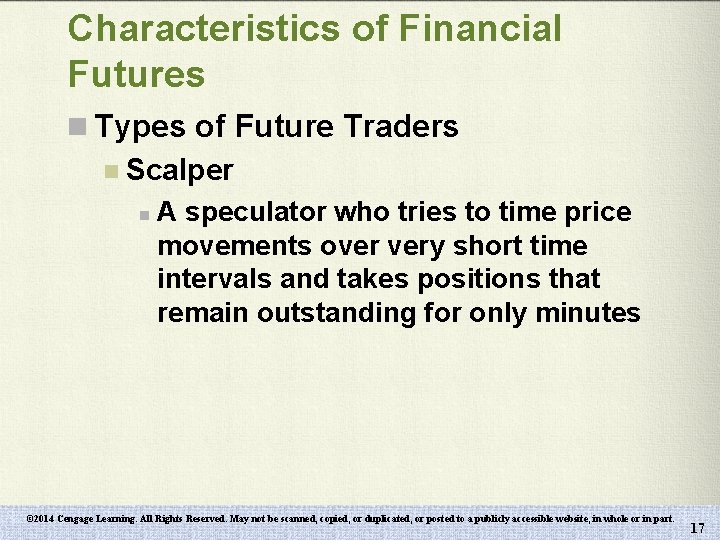 Characteristics of Financial Futures

Types of Future Traders

Scalper

A speculator who tries to time price movements over very short time intervals and takes positions that remain outstanding for only minutes

©2014 Cengage Learning. All Rights Reserved. May not be scanned, copied, or duplicated, or posted to a publicly accessible website, in whole or in part.

17